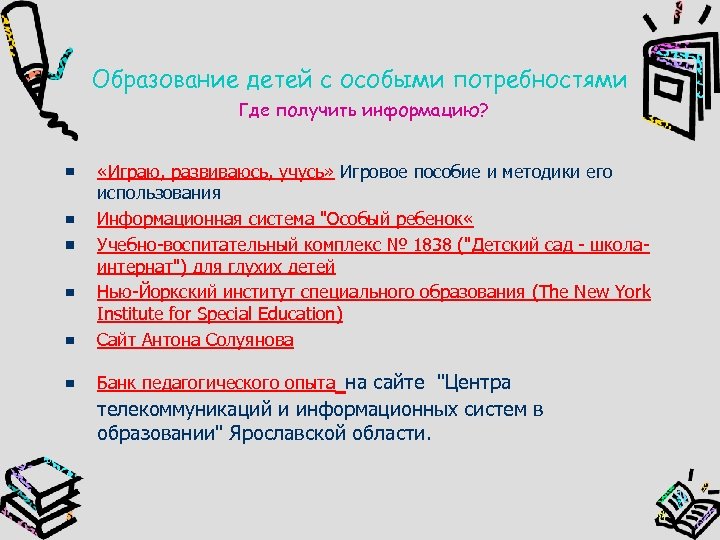 Образование детей с особыми потребностями

Где получить информацию?

«Играю, развиваюсь, учусь» Игровое пособие и методики его использования

Информационная система "Особый ребенок«

Учебно-воспитательный комплекс № 1838 ("Детский сад - школа-интернат") для глухих детей

Нью-Йоркский институт специального образования (The New York Institute for Special Education)

Сайт Антона Солуянова

Банк педагогического опыта на сайте "Центра телекоммуникаций и информационных систем в образовании" Ярославской области.